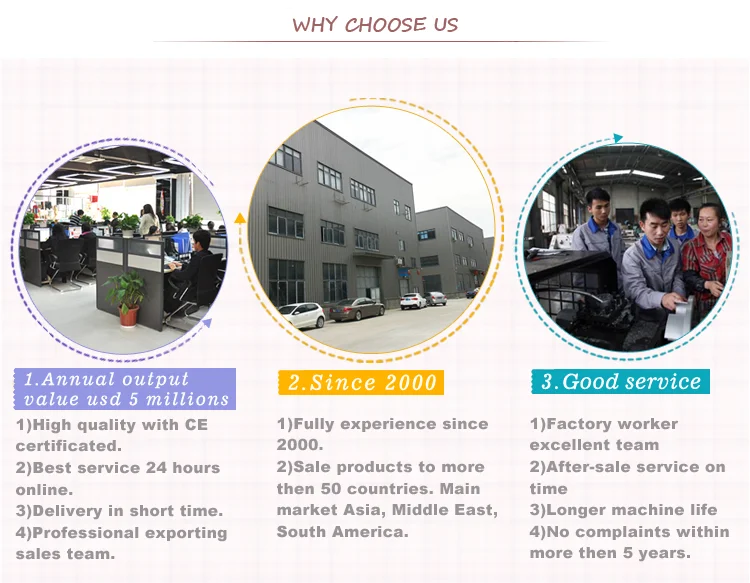 WHY CHOOSE US

1.Annual output value usd 5 millions

1)High quality with CE certificated.
2)Best service 24 hours online.
3)Delivery in short time.
4)Professional exporting sales team.

2.Since 2000

1)Fully experience since 2000.
2)Sale products to more then 50 countries. Main market Asia, Middle East, South America.

3.Good service

1)Factory worker excellent team
2)After-sale service on time
3)Longer machine life
4)No complaints within more then 5 years.